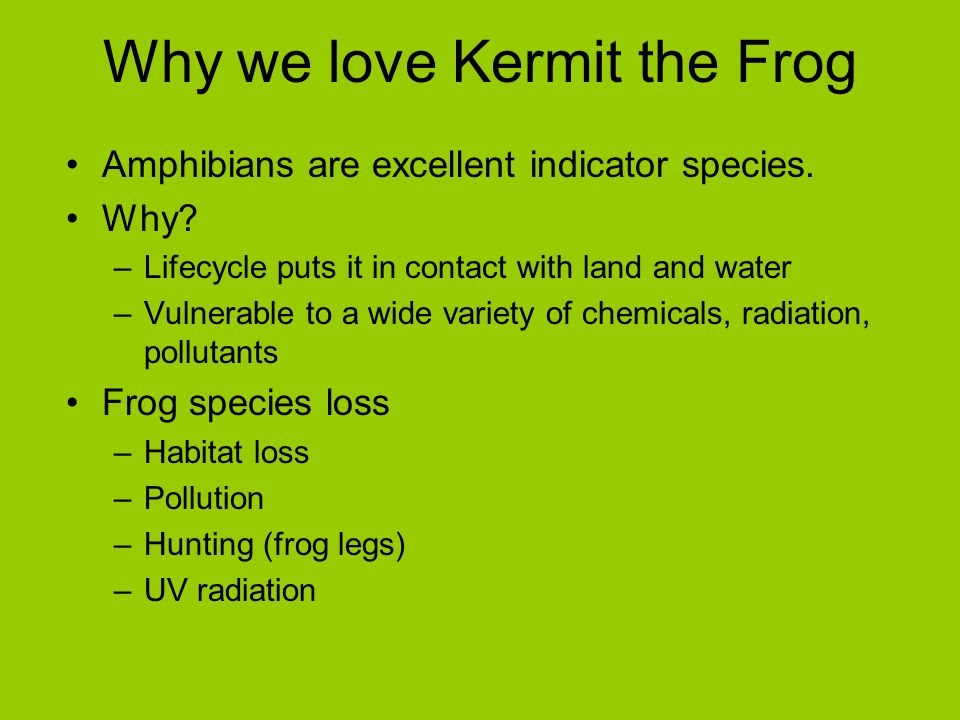 Why we love Kermit the Frog

• Amphibians are excellent indicator species.
• Why?
  – Lifecycle puts it in contact with land and water
  – Vulnerable to a wide variety of chemicals, radiation, pollutants
• Frog species loss
  – Habitat loss
  – Pollution
  – Hunting (frog legs)
  – UV radiation